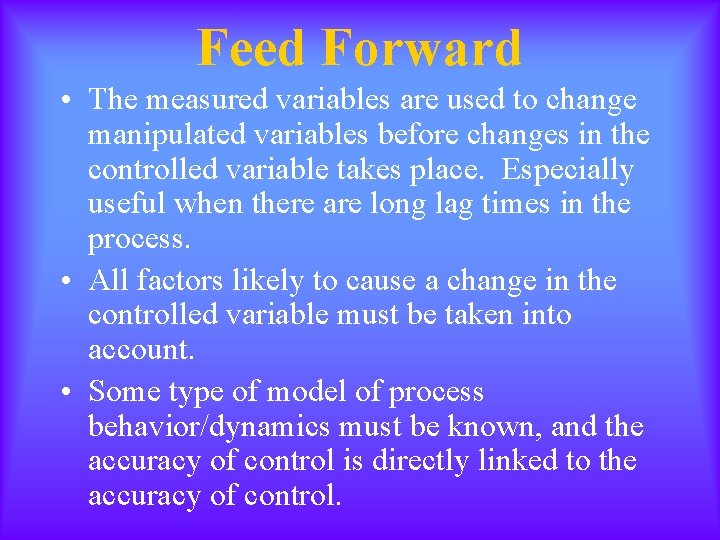 Feed Forward

• The measured variables are used to change manipulated variables before changes in the controlled variable takes place. Especially useful when there are long lag times in the process.

• All factors likely to cause a change in the controlled variable must be taken into account.

• Some type of model of process behavior/dynamics must be known, and the accuracy of control is directly linked to the accuracy of control.